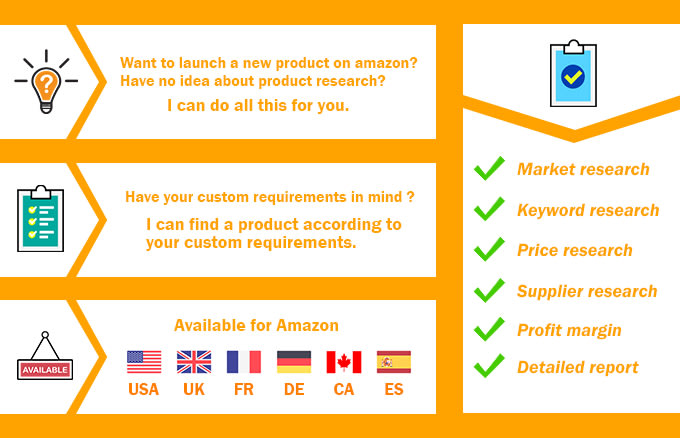 Want to launch a new product on amazon?
Have no idea about product research?
I can do all this for you.

Have your custom requirements in mind ?
I can find a product according to your custom requirements.

AVAILABLE

Available for Amazon

USA UK FR DE CA ES

Market research
Keyword research
Price research
Supplier research
Profit margin
Detailed report